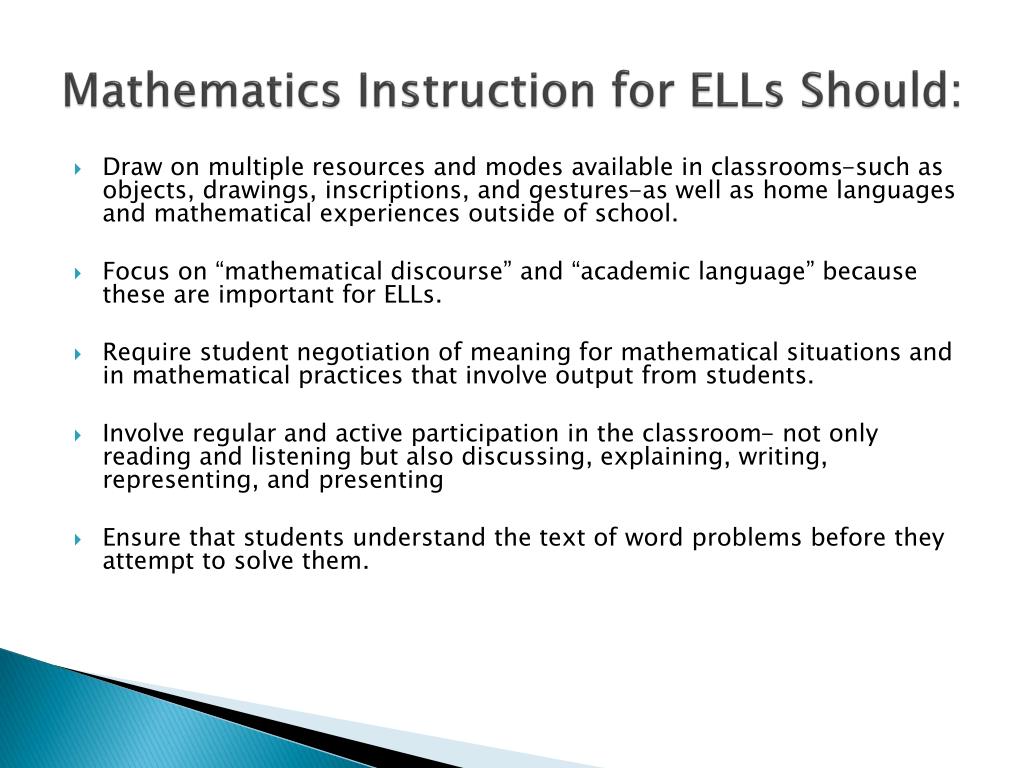 Mathematics Instruction for ELLs Should:

Draw on multiple resources and modes available in classrooms-such as objects, drawings, inscriptions, and gestures-as well as home languages and mathematical experiences outside of school.

Focus on “mathematical discourse” and “academic language” because these are important for ELLs.

Require student negotiation of meaning for mathematical situations and in mathematical practices that involve output from students.

Involve regular and active participation in the classroom- not only reading and listening but also discussing, explaining, writing, representing, and presenting

Ensure that students understand the text of word problems before they attempt to solve them.